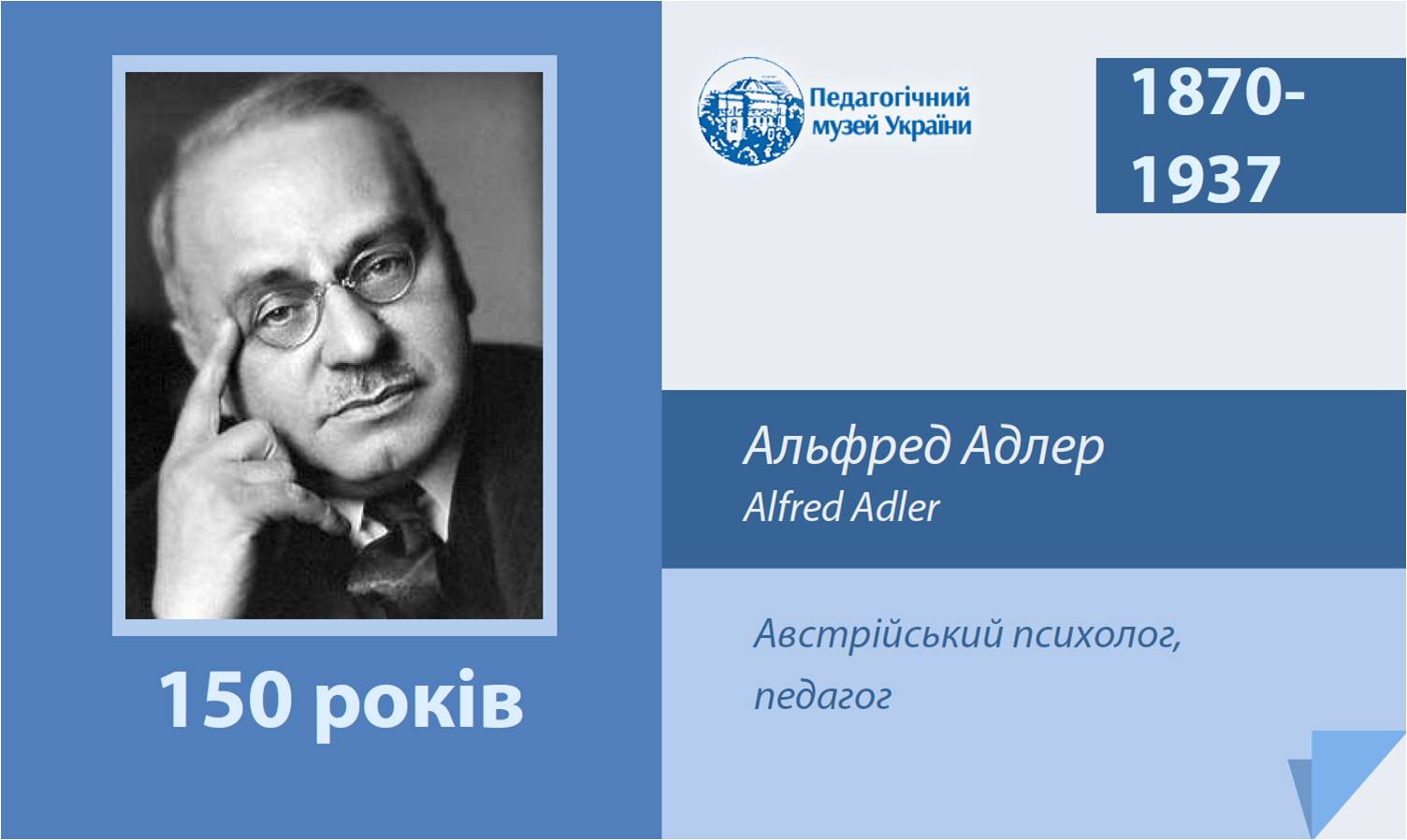 150 років

Педагогічний музей України

1870-1937

Альфред Адлер
Alfred Adler

Австрійський психолог, педагог